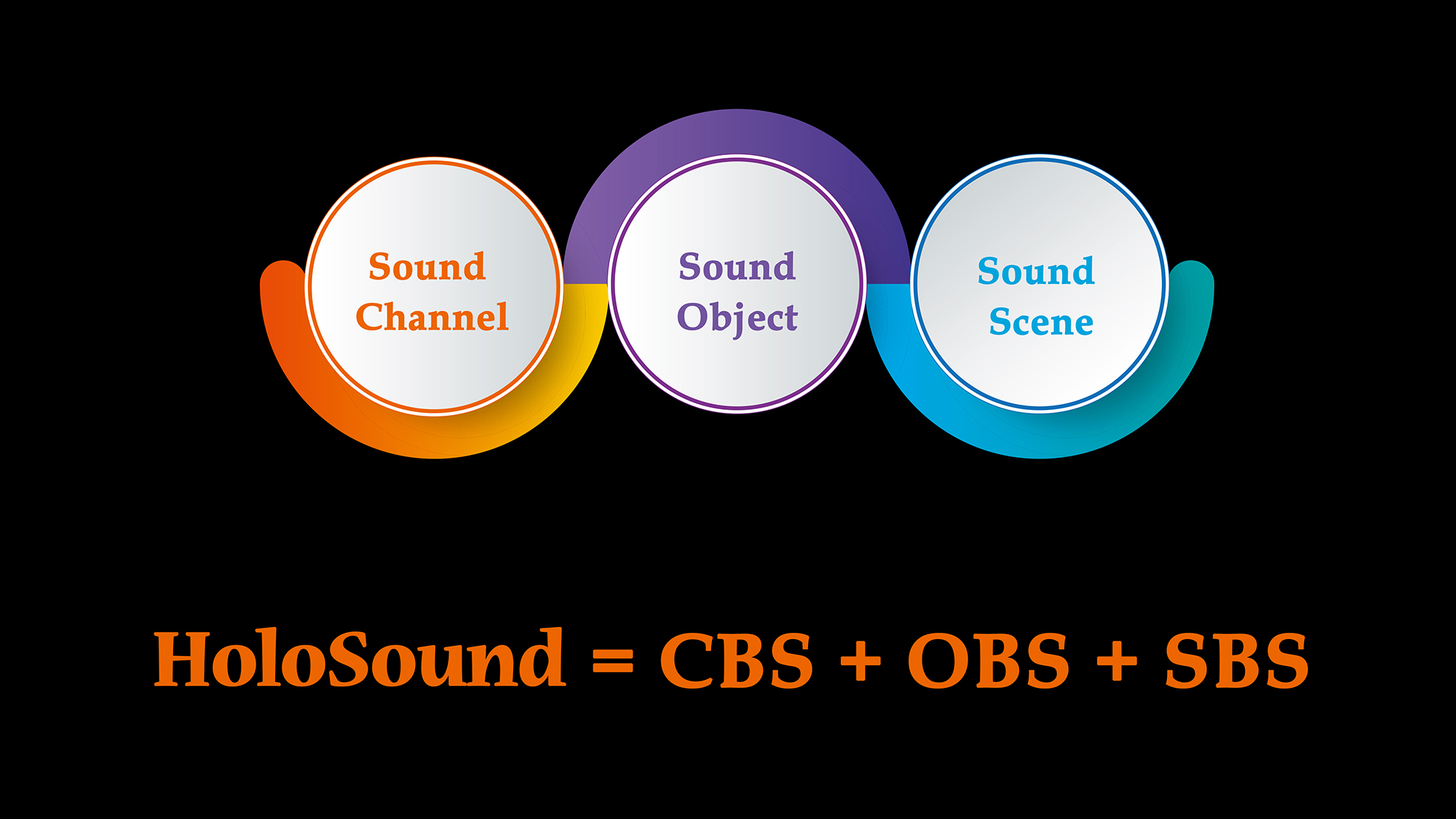 Sound Channel

Sound Object

Sound Scene

HoloSound = CBS + OBS + SBS